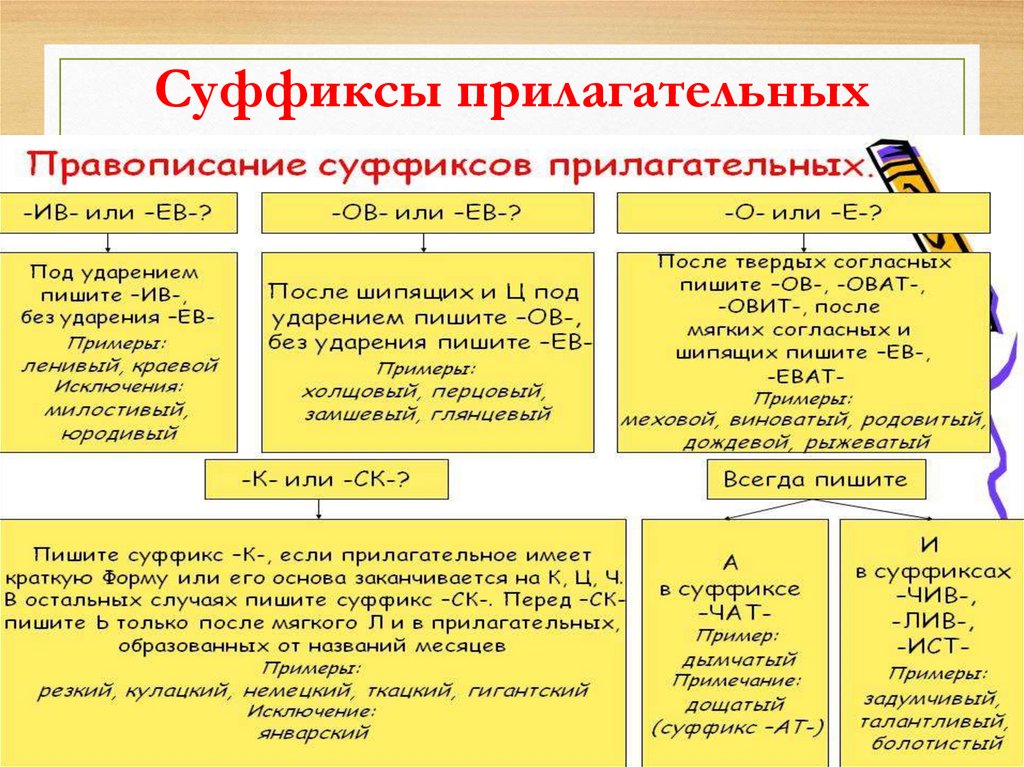 Суффиксы прилагательных

Правописание суффиксов прилагательных.

-ИВ- или -ЕВ-?

Под ударением пишите -ИВ-, без ударения -ЕВ-
Примеры:
ленивый, краевой
Исключения:
милостивый, юродивый

-ОВ- или -ЕВ-?

После шипящих и Ц под ударением пишите -ОВ-, без ударения пишите -ЕВ-
Примеры:
холщовый, перцовый, замшевый, глянцевый

-О- или -Е-?

После твердых согласных пишите -ОВ-, -ОВАТ-, -ОВИТ-, после мягких согласных и шипящих пишите -ЕВ-, -ЕВАТ-
Примеры:
меховой, виноватый, родовитый, дождевой, рыжеватый

-К- или -СК-?

Пишите суффикс -К-, если прилагательное имеет краткую Форму или его основа заканчивается на К, Ц, Ч. В остальных случаях пишите суффикс -СК-. Перед -СК- пишите Ь только после мягкого Л и в прилагательных, образованных от названий месяцев
Примеры:
резкий, кулацкий, немецкий, ткацкий, гигантский
Исключение:
январский

Всегда пишите

А
в суффиксе
-ЧАТ-
Пример:
дымчатый
Примечание:
дощатый
(суффикс -АТ-)

И
в суффиксах
-ЧИВ-,
-ЛИВ-,
-ИСТ-
Примеры:
задумчивый, талантливый, болотистый